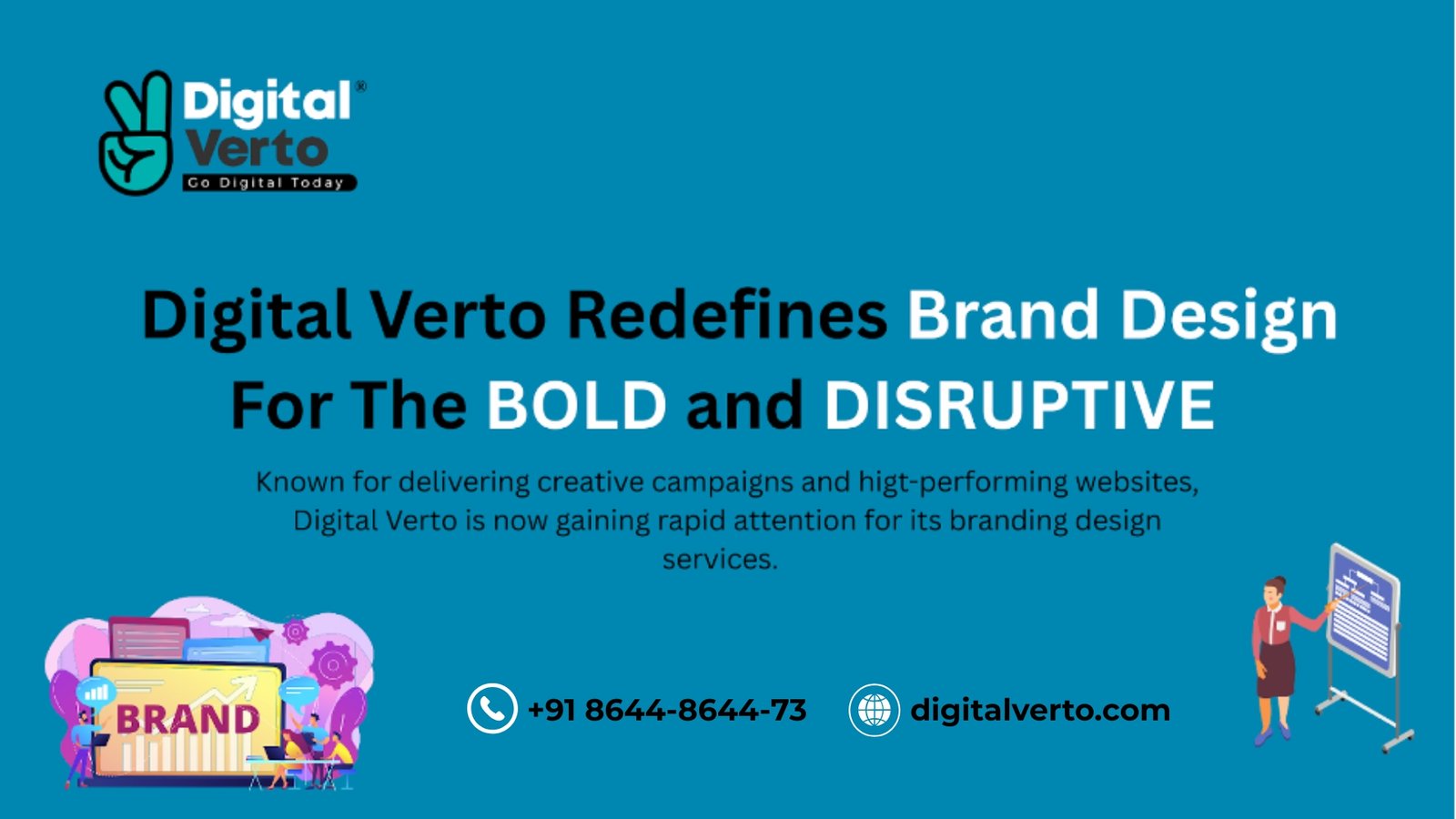 Digital® Verto
Go Digital Today

Digital Verto Redefines Brand Design For The BOLD and DISRUPTIVE

Known for delivering creative campaigns and higt-performing websites, Digital Verto is now gaining rapid attention for its branding design services.

BRAND

+91 8644-8644-73

digitalverto.com